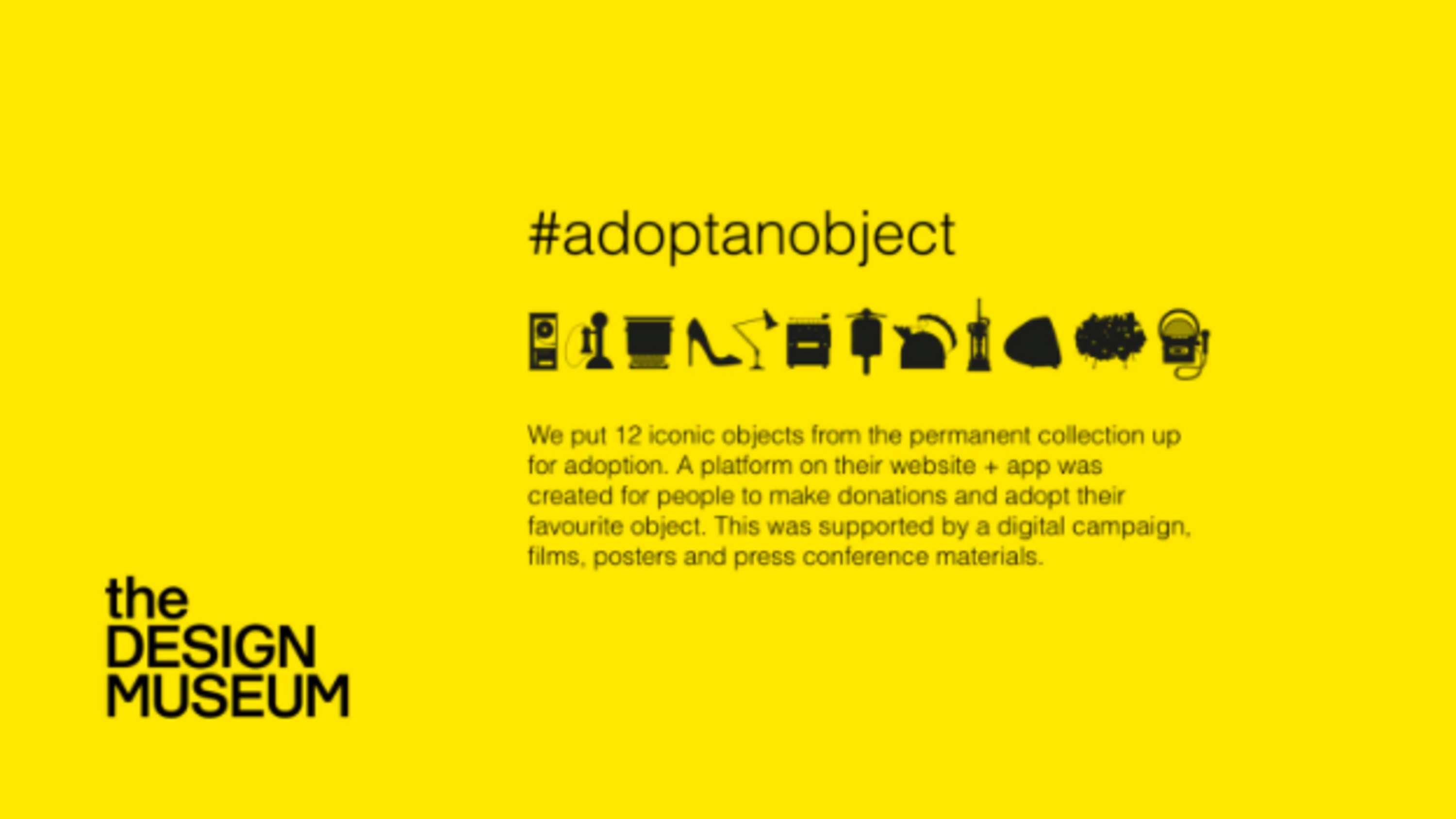 #adoptanobject

We put 12 iconic objects from the permanent collection up for adoption. A platform on their website + app was created for people to make donations and adopt their favourite object. This was supported by a digital campaign, films, posters and press conference materials.

the
DESIGN
MUSEUM